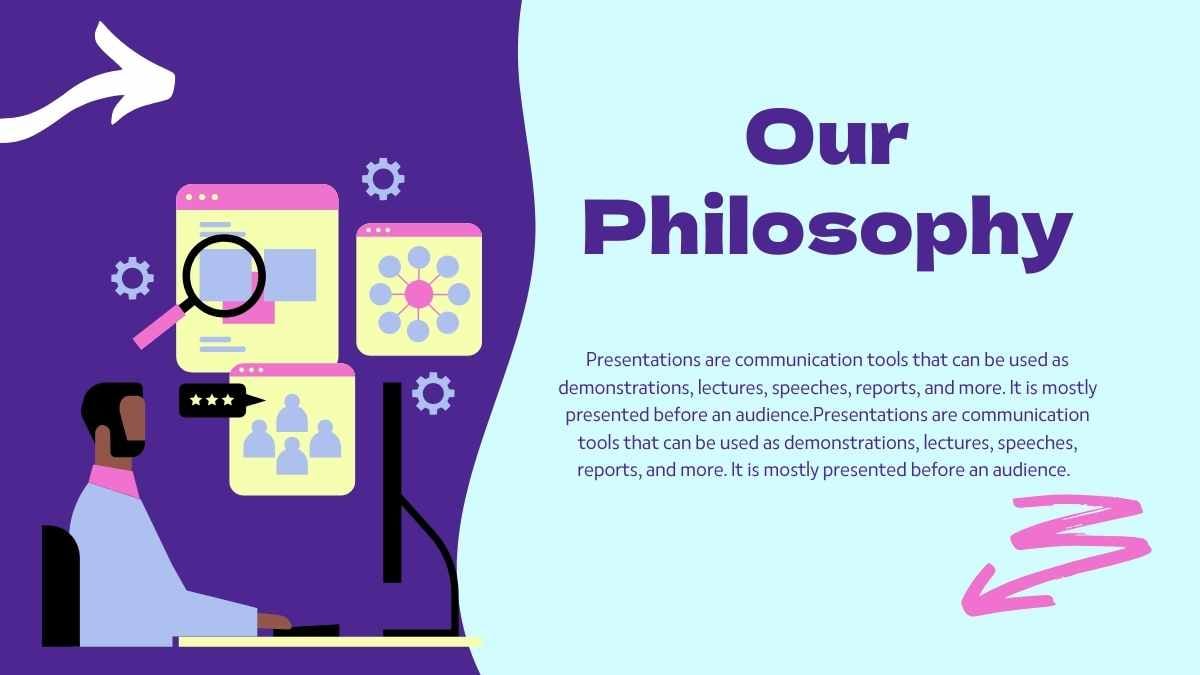 Our Philosophy

Presentations are communication tools that can be used as demonstrations, lectures, speeches, reports, and more. It is mostly presented before an audience.Presentations are communication tools that can be used as demonstrations, lectures, speeches, reports, and more. It is mostly presented before an audience.